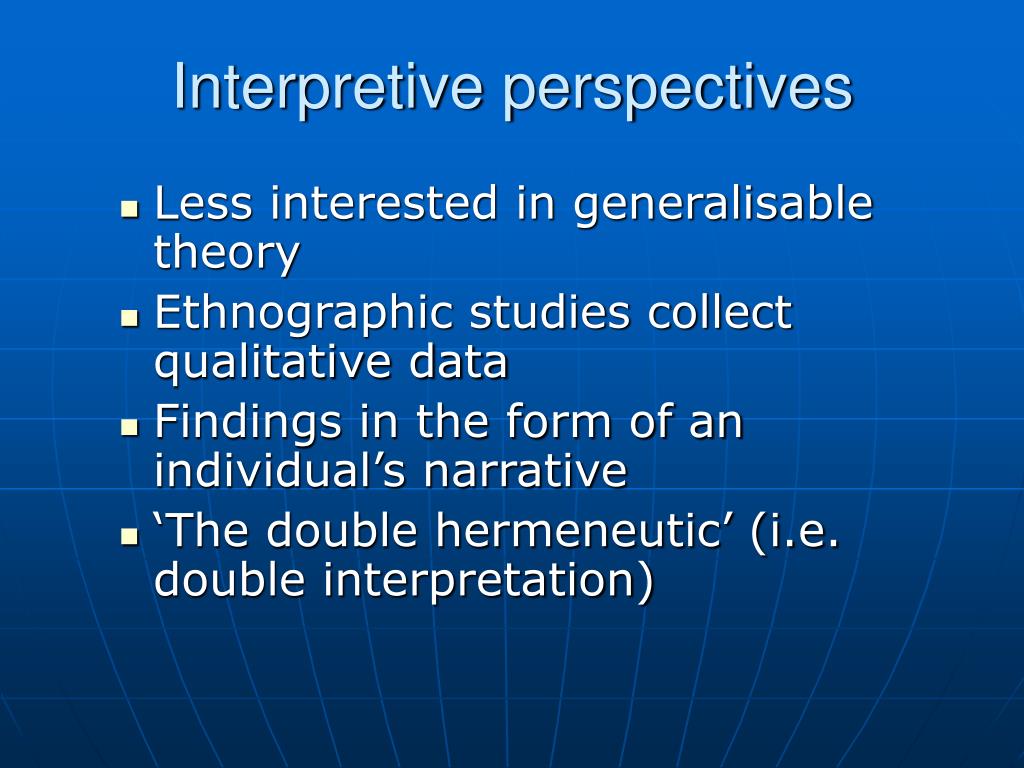 Interpretive perspectives

- Less interested in generalisable theory
- Ethnographic studies collect qualitative data
- Findings in the form of an individual’s narrative
- ‘The double hermeneutic’ (i.e. double interpretation)